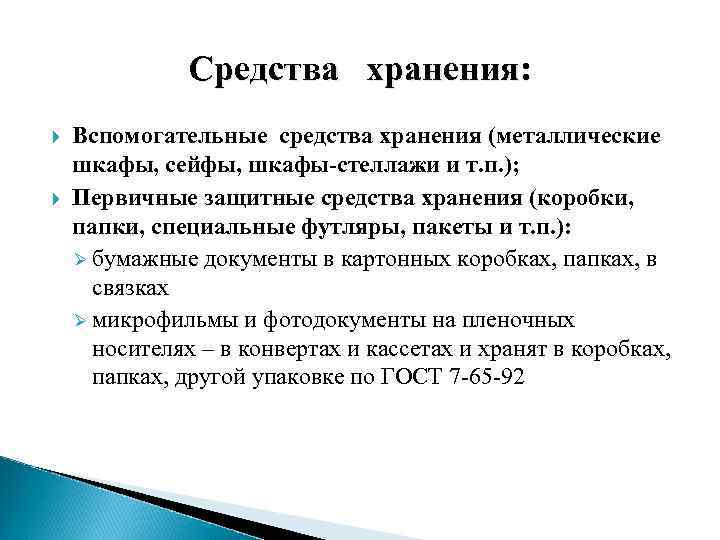 Средства хранения:

Вспомогательные средства хранения (металлические шкафы, сейфы, шкафы-стеллажи и т.п.);

Первичные защитные средства хранения (коробки, папки, специальные футляры, пакеты и т.п.):

бумажные документы в картонных коробках, папках, в связках

микрофильмы и фотодокументы на пленочных носителях – в конвертах и кассетах и хранят в коробках, папках, другой упаковке по ГОСТ 7-65-92